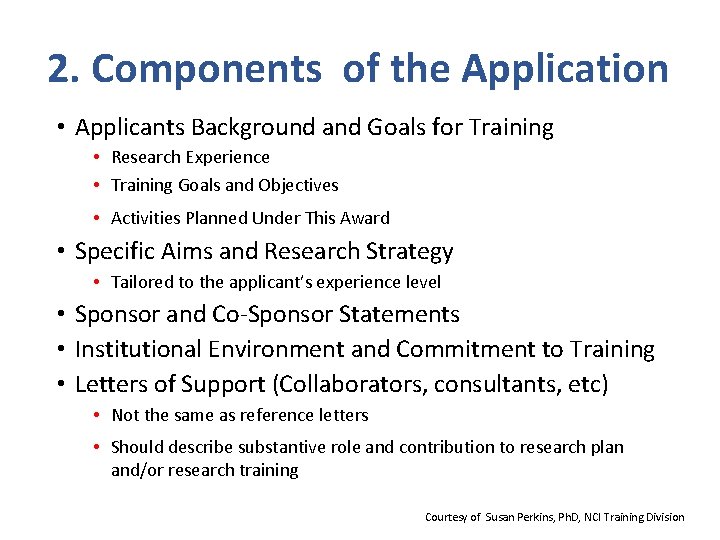 2. Components of the Application

• Applicants Background and Goals for Training
  • Research Experience
  • Training Goals and Objectives
  • Activities Planned Under This Award
• Specific Aims and Research Strategy
  • Tailored to the applicant's experience level
• Sponsor and Co-Sponsor Statements
• Institutional Environment and Commitment to Training
• Letters of Support (Collaborators, consultants, etc)
  • Not the same as reference letters
  • Should describe substantive role and contribution to research plan and/or research training

Courtesy of Susan Perkins, PhD, NCI Training Division